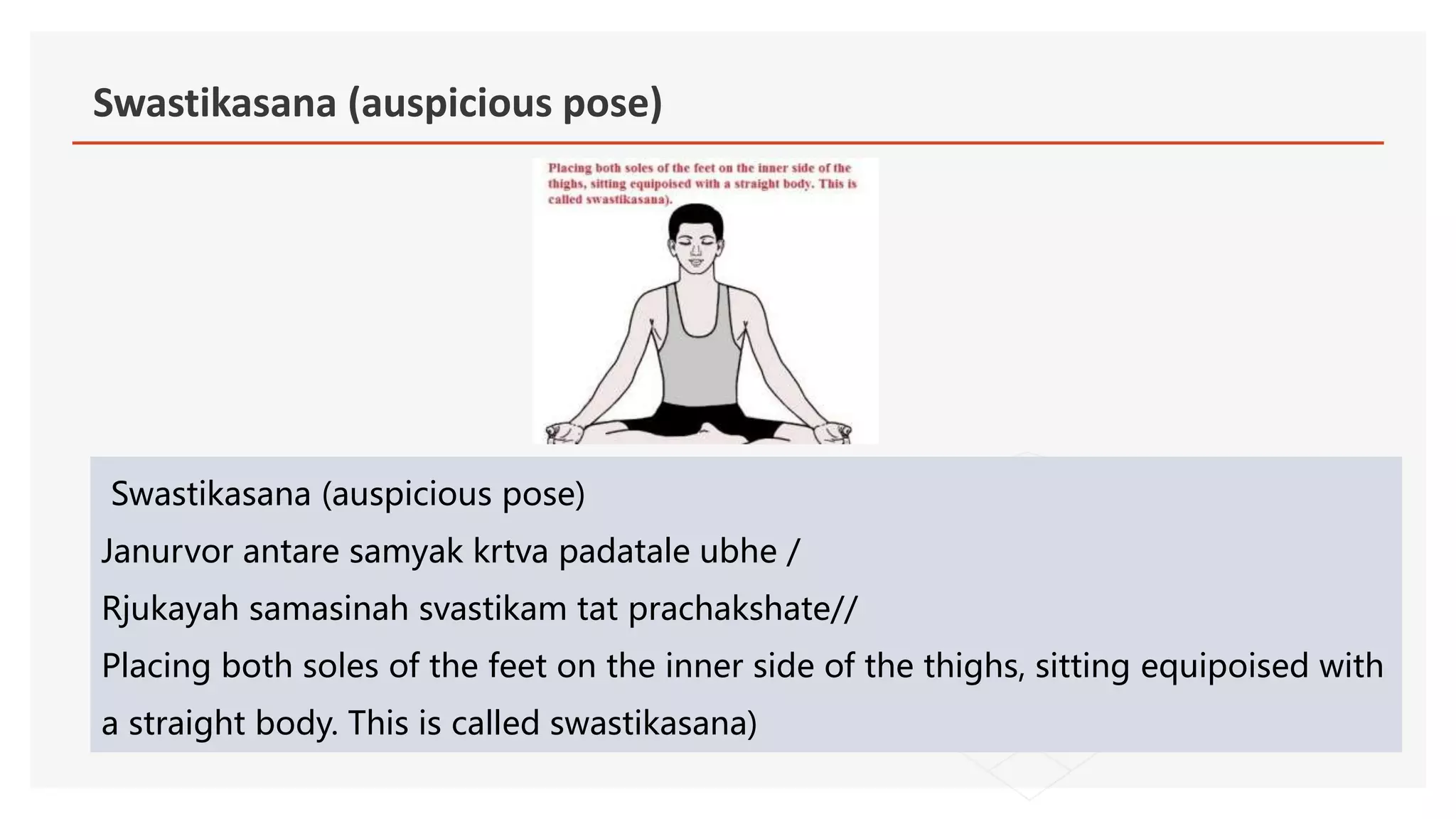 Swastikasana (auspicious pose)

Placing both soles of the feet on the inner side of the thighs, sitting equipoised with a straight body. This is called swastikasana).

Swastikasana (auspicious pose)

Janurvor antare samyak krtva padatale ubhe /

Rjukayah samasinah svastikam tat prachakshate//

Placing both soles of the feet on the inner side of the thighs, sitting equipoised with a straight body. This is called swastikasana)